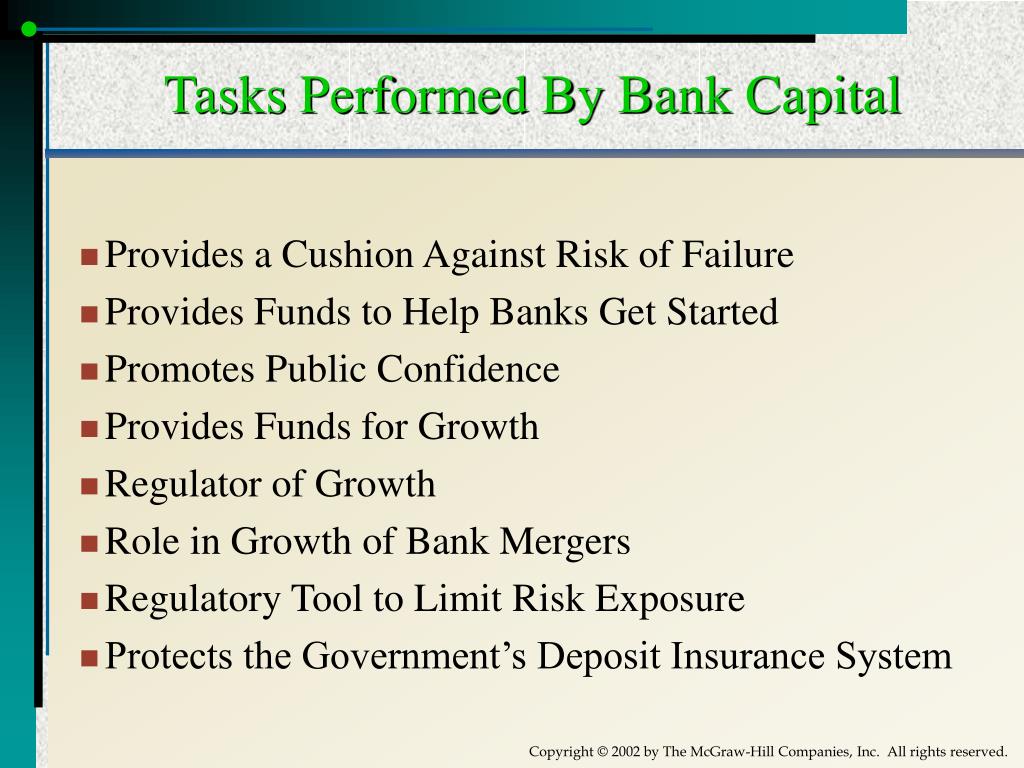 Tasks Performed By Bank Capital

- Provides a Cushion Against Risk of Failure
- Provides Funds to Help Banks Get Started
- Promotes Public Confidence
- Provides Funds for Growth
- Regulator of Growth
- Role in Growth of Bank Mergers
- Regulatory Tool to Limit Risk Exposure
- Protects the Government's Deposit Insurance System

Copyright © 2002 by The McGraw-Hill Companies, Inc. All rights reserved.